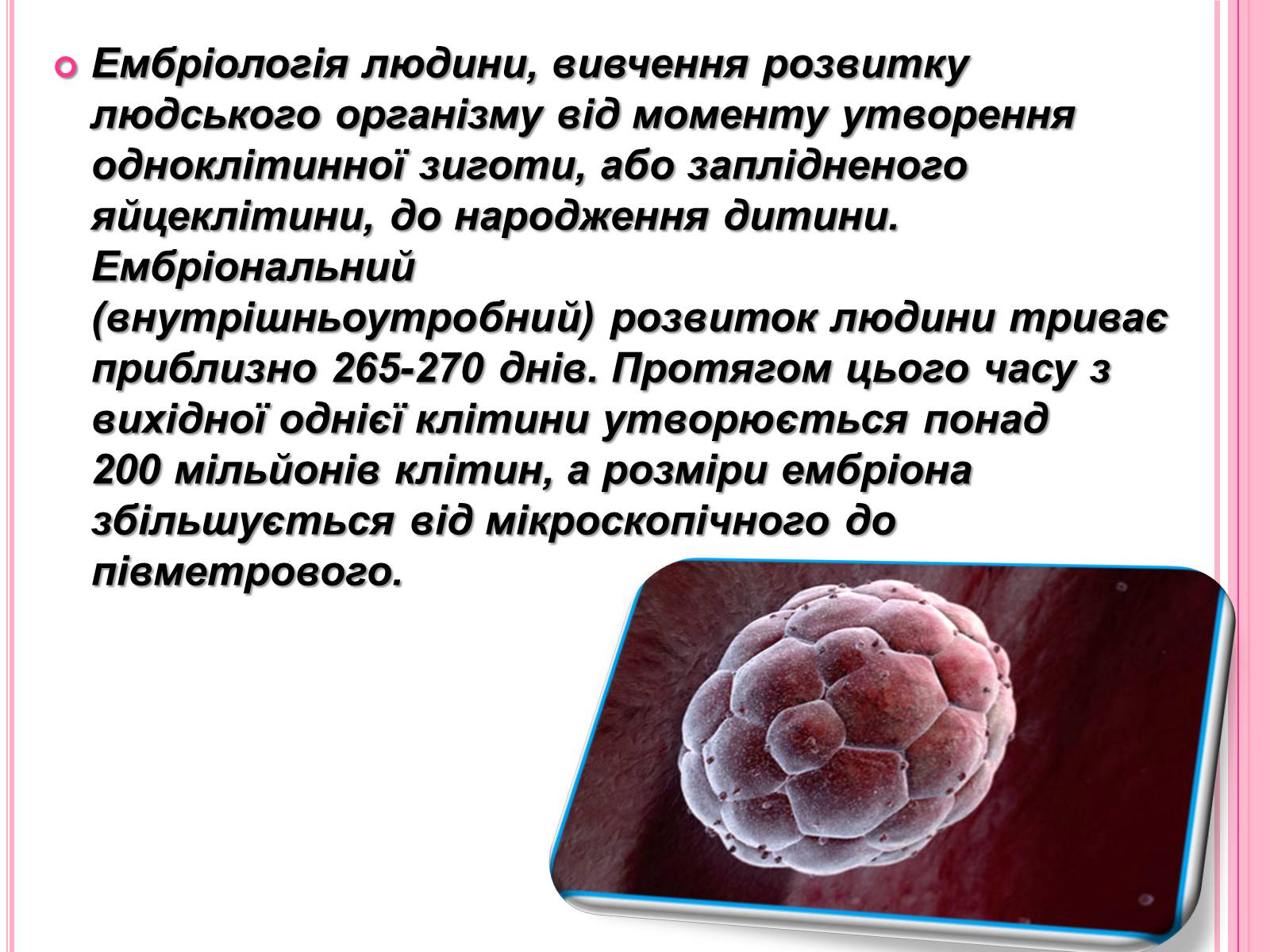 Ембріологія людини, вивчення розвитку людського організму від моменту утворення одноклітинної зиготи, або заплідненого яйцеклітини, до народження дитини. Ембріональний (внутрішньоутробний) розвиток людини триває приблизно 265-270 днів. Протягом цього часу з вихідної однієї клітини утворюється понад 200 мільйонів клітин, а розміри ембріона збільшується від мікроскопічного до півметрового.